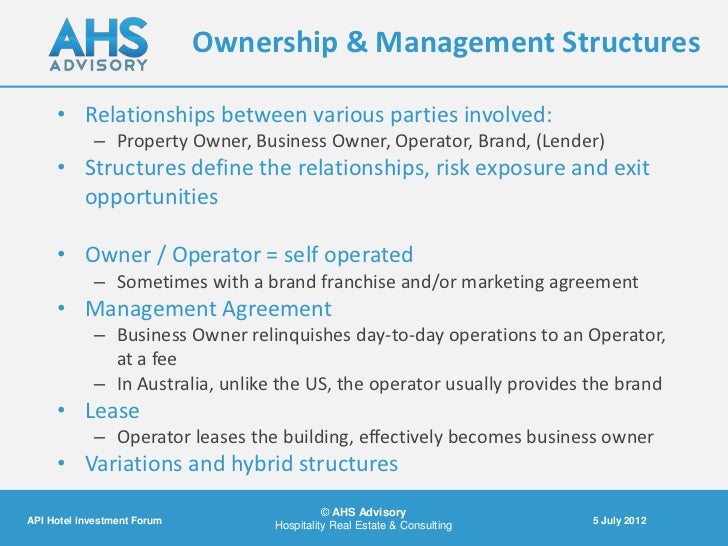 AHS ADVISORY

Ownership & Management Structures

• Relationships between various parties involved:
– Property Owner, Business Owner, Operator, Brand, (Lender)
• Structures define the relationships, risk exposure and exit opportunities

• Owner / Operator = self operated
– Sometimes with a brand franchise and/or marketing agreement
• Management Agreement
– Business Owner relinquishes day-to-day operations to an Operator, at a fee
– In Australia, unlike the US, the operator usually provides the brand
• Lease
– Operator leases the building, effectively becomes business owner
• Variations and hybrid structures

API Hotel investment Forum

© AHS Advisory
Hospitality Real Estate & Consulting

5 July 2012